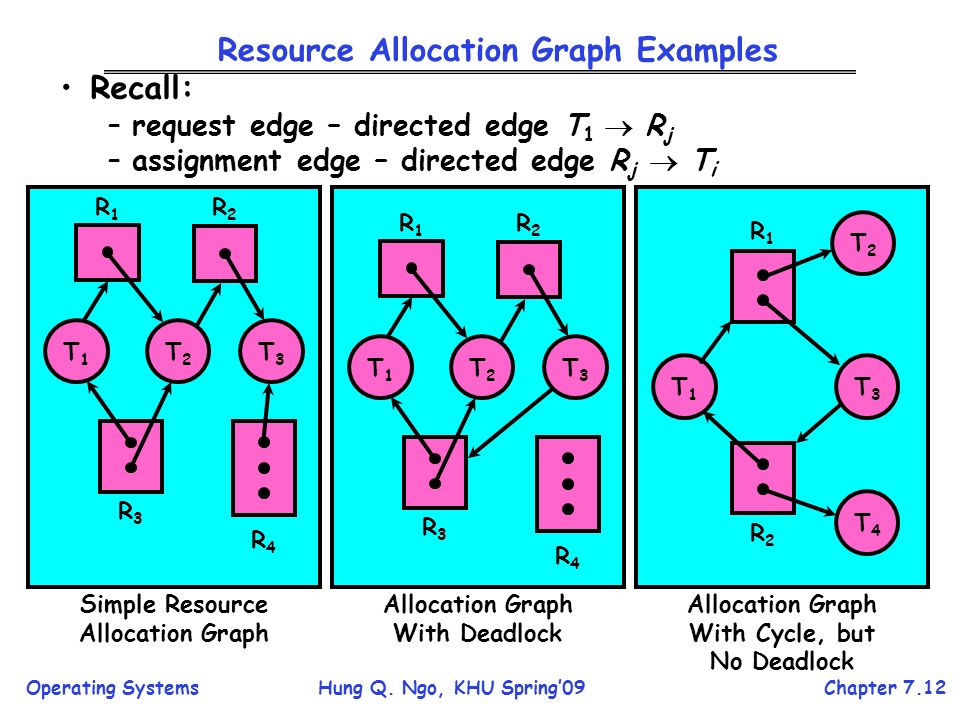 Resource Allocation Graph Examples

• Recall:

– request edge – directed edge $T_1 \rightarrow R_j$

– assignment edge – directed edge $R_j \rightarrow T_i$

$R_1$ $R_2$ $T_1$ $T_2$ $T_3$ $R_3$ $R_4$

Simple Resource Allocation Graph

$R_1$ $R_2$ $T_1$ $T_2$ $T_3$ $R_3$ $R_4$

Allocation Graph With Deadlock

$R_1$ $T_2$ $T_1$ $T_3$ $R_2$ $T_4$

Allocation Graph With Cycle, but No Deadlock

Operating Systems Hung Q. Ngo, KHU Spring'09 Chapter 7.12